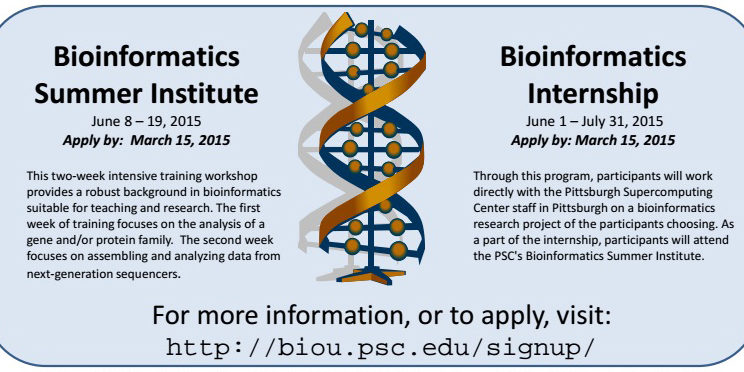 Bioinformatics Summer Institute
June 8 – 19, 2015
Apply by: March 15, 2015

This two-week intensive training workshop provides a robust background in bioinformatics suitable for teaching and research. The first week of training focuses on the analysis of a gene and/or protein family. The second week focuses on assembling and analyzing data from next-generation sequencers.

Bioinformatics Internship
June 1 – July 31, 2015
Apply by: March 15, 2015

Through this program, participants will work directly with the Pittsburgh Supercomputing Center staff in Pittsburgh on a bioinformatics research project of the participants choosing. As a part of the internship, participants will attend the PSC's Bioinformatics Summer Institute.

For more information, or to apply, visit:
http://biou.psc.edu/signup/